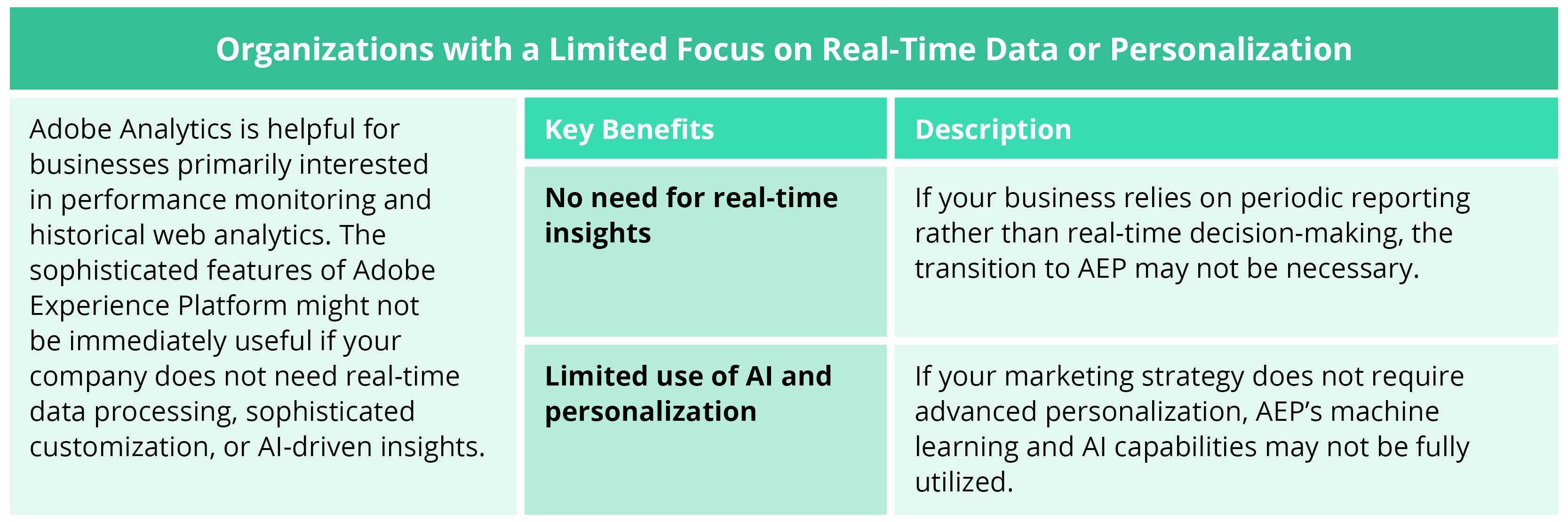 Organizations with a Limited Focus on Real-Time Data or Personalization

Adobe Analytics is helpful for businesses primarily interested in performance monitoring and historical web analytics. The sophisticated features of Adobe Experience Platform might not be immediately useful if your company does not need real-time data processing, sophisticated customization, or AI-driven insights.

| Key Benefits | Description |
|---|---|
| No need for real-time insights | If your business relies on periodic reporting rather than real-time decision-making, the transition to AEP may not be necessary. |
| Limited use of AI and personalization | If your marketing strategy does not require advanced personalization, AEP's machine learning and AI capabilities may not be fully utilized. |